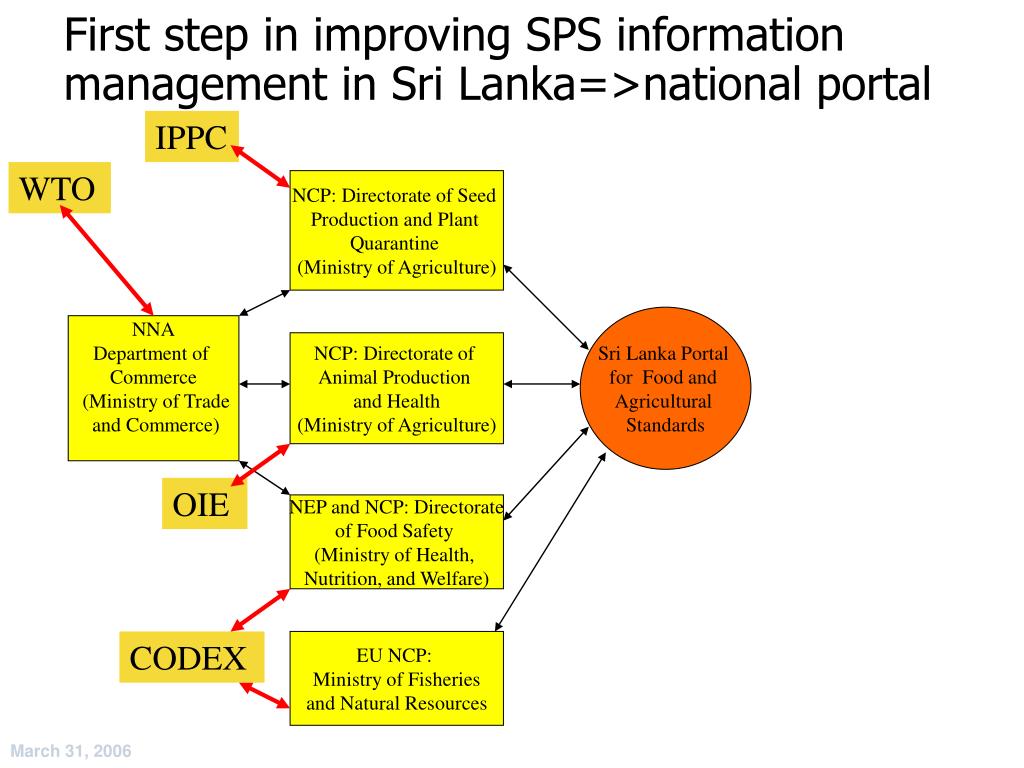 First step in improving SPS information management in Sri Lanka=>national portal

IPPC

WTO

NCP: Directorate of Seed Production and Plant Quarantine (Ministry of Agriculture)

NNA Department of Commerce (Ministry of Trade and Commerce)

NCP: Directorate of Animal Production and Health (Ministry of Agriculture)

Sri Lanka Portal for Food and Agricultural Standards

OIE

NEP and NCP: Directorate of Food Safety (Ministry of Health, Nutrition, and Welfare)

CODEX

EU NCP: Ministry of Fisheries and Natural Resources

March 31, 2006